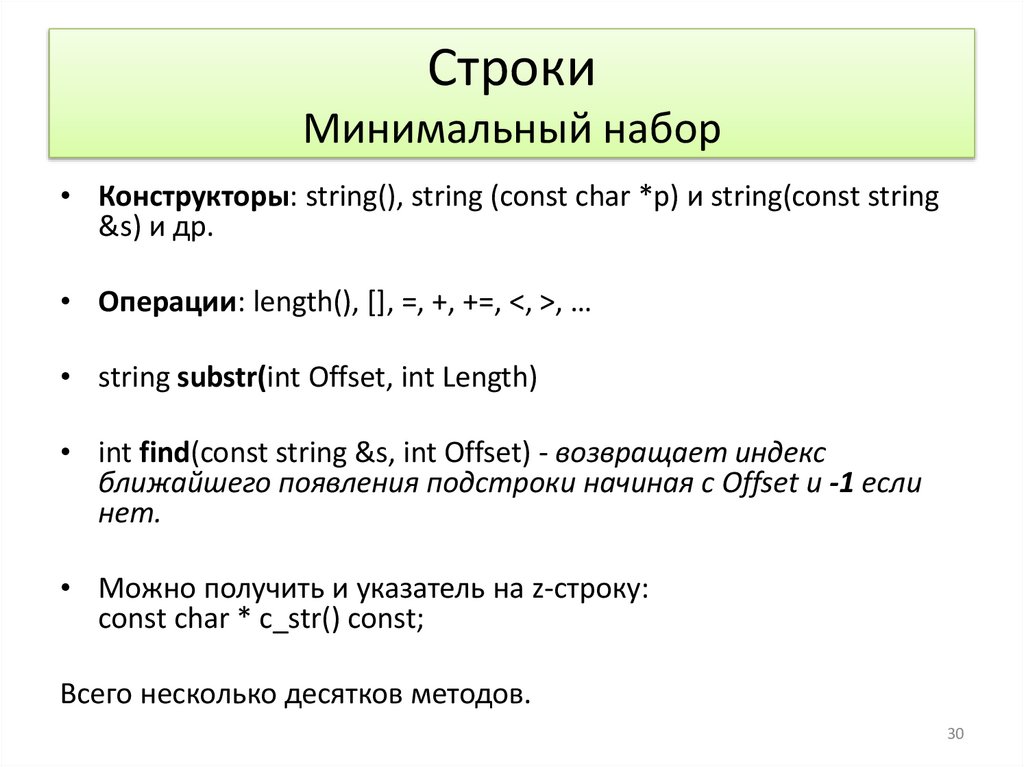 Строки
Минимальный набор

• Конструкторы: string(), string (const char *p) и string(const string &s) и др.

• Операции: length(), [], =, +, +=, <, >, …

• string substr(int Offset, int Length)

• int find(const string &s, int Offset) - возвращает индекс ближайшего появления подстроки начиная с Offset и -1 если нет.

• Можно получить и указатель на z-строку:
const char * c_str() const;

Всего несколько десятков методов.

30